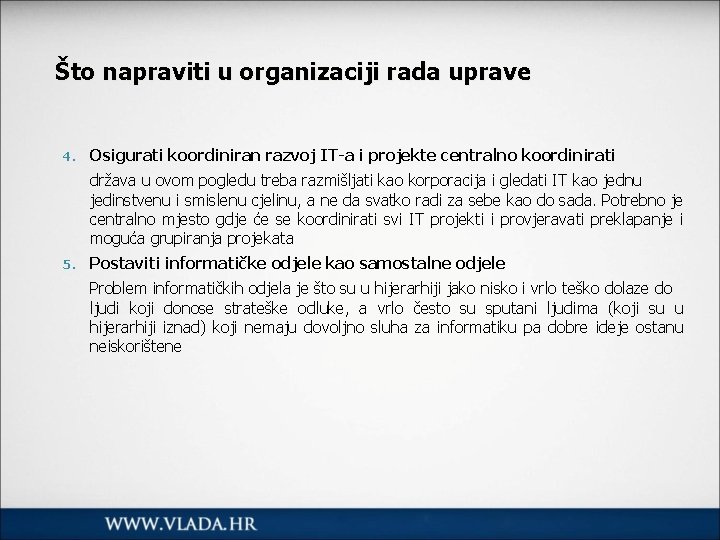 Što napraviti u organizaciji rada uprave

4. Osigurati koordiniran razvoj IT-a i projekte centralno koordinirati

država u ovom pogledu treba razmišljati kao korporacija i gledati IT kao jednu jedinstvenu i smislenu cjelinu, a ne da svatko radi za sebe kao do sada. Potrebno je centralno mjesto gdje će se koordinirati svi IT projekti i provjeravati preklapanje i moguća grupiranja projekata

5. Postaviti informatičke odjele kao samostalne odjele

Problem informatičkih odjela je što su u hijerarhiji jako nisko i vrlo teško dolaze do ljudi koji donose strateške odluke, a vrlo često su sputani ljudima (koji su u hijerarhiji iznad) koji nemaju dovoljno sluha za informatiku pa dobre ideje ostanu neiskorištene

WWW.VLADA.HR